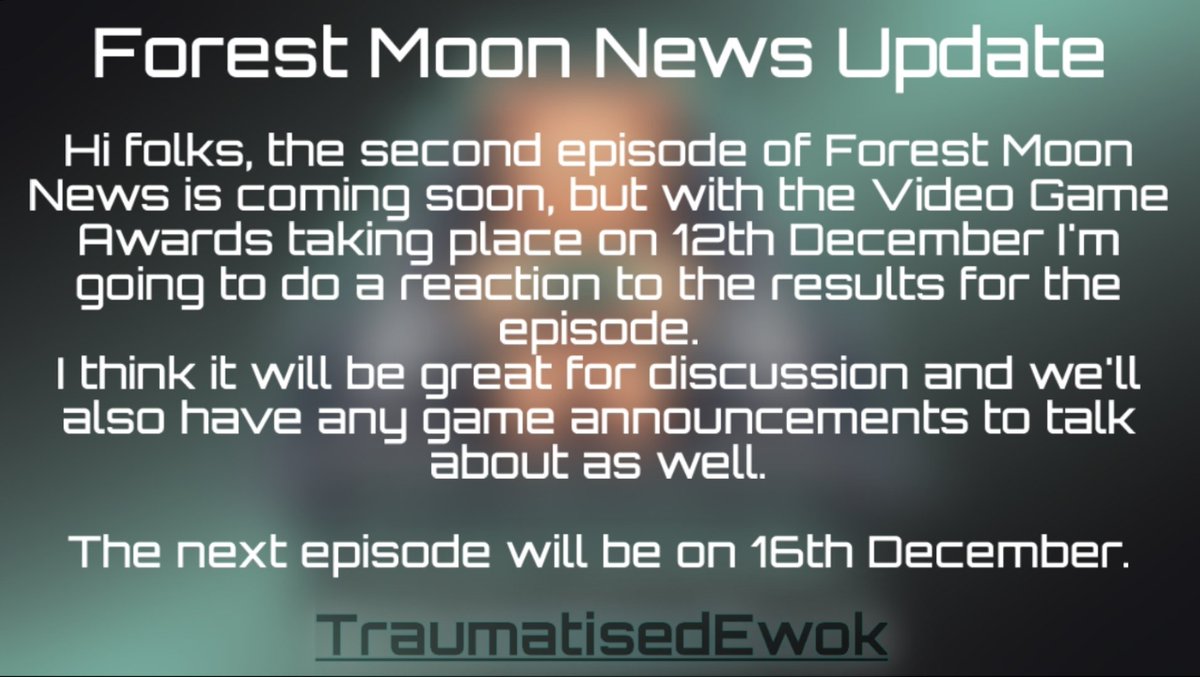 Forest Moon News Update

Hi folks, the second episode of Forest Moon News is coming soon, but with the Video Game Awards taking place on 12th December I'm going to do a reaction to the results for the episode.
I think it will be great for discussion and we'll also have any game announcements to talk about as well.

The next episode will be on 16th December.

TraumatisedEwok